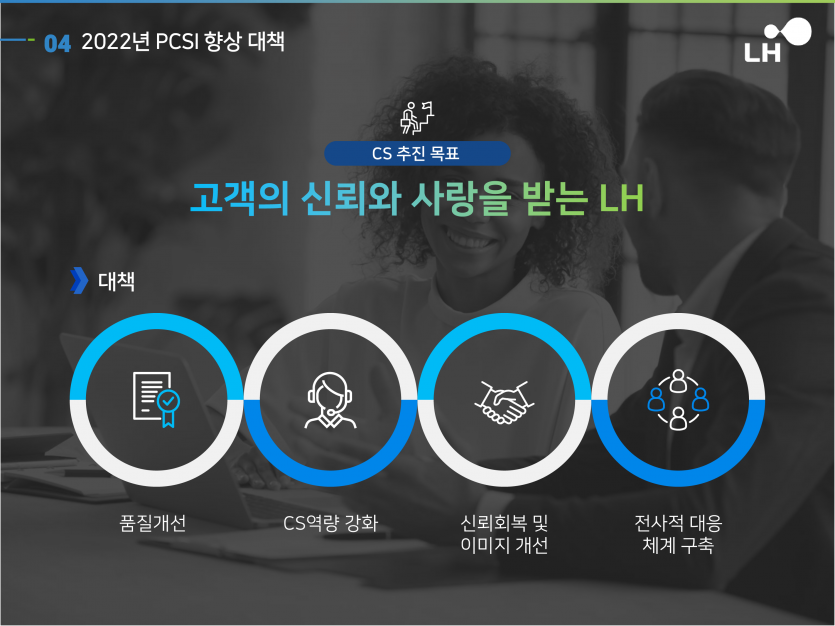 04 2022년 PCSI 향상 대책

LH

CS 추진 목표

고객의 신뢰와 사랑을 받는 LH

대책

품질개선

CS역량 강화

신뢰회복 및 이미지 개선

전사적 대응 체계 구축